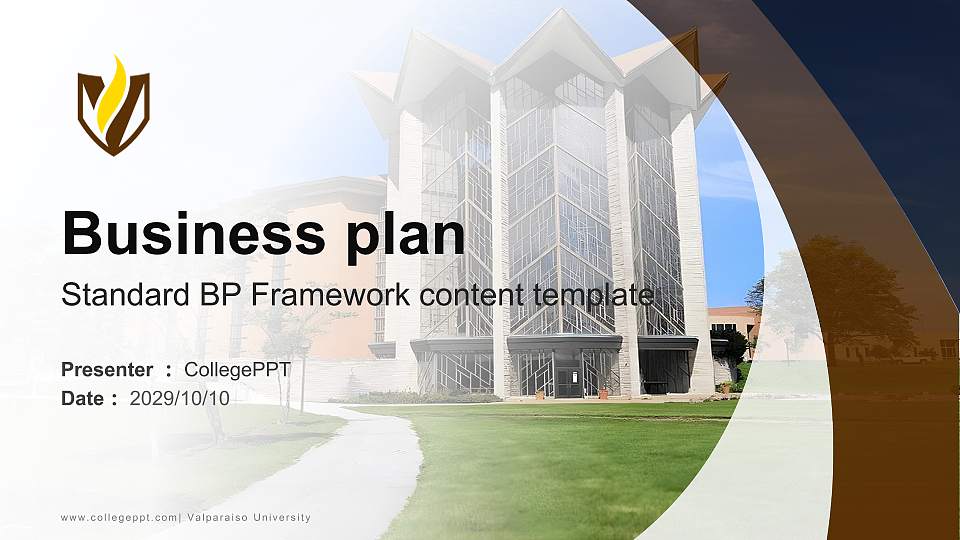 Business plan
Standard BP Framework content template

Presenter ： CollegePPT
Date： 2029/10/10

www.collegeppt.com| Valparaiso University